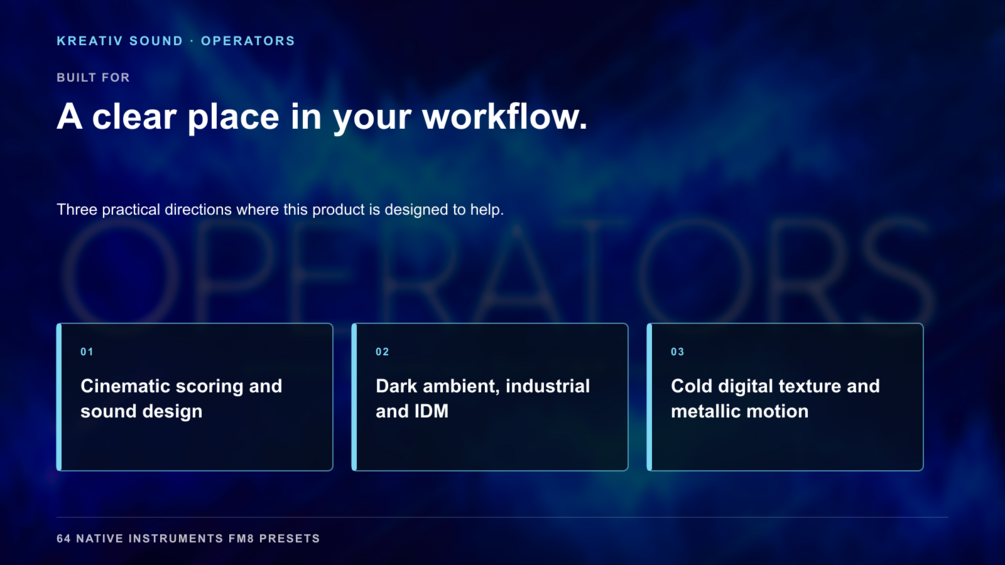 KREATIV SOUND · OPERATORS

BUILT FOR

A clear place in your workflow.

Three practical directions where this product is designed to help.

OPERATORS

01

Cinematic scoring and sound design

02

Dark ambient, industrial and IDM

03

Cold digital texture and metallic motion

64 NATIVE INSTRUMENTS FM8 PRESETS